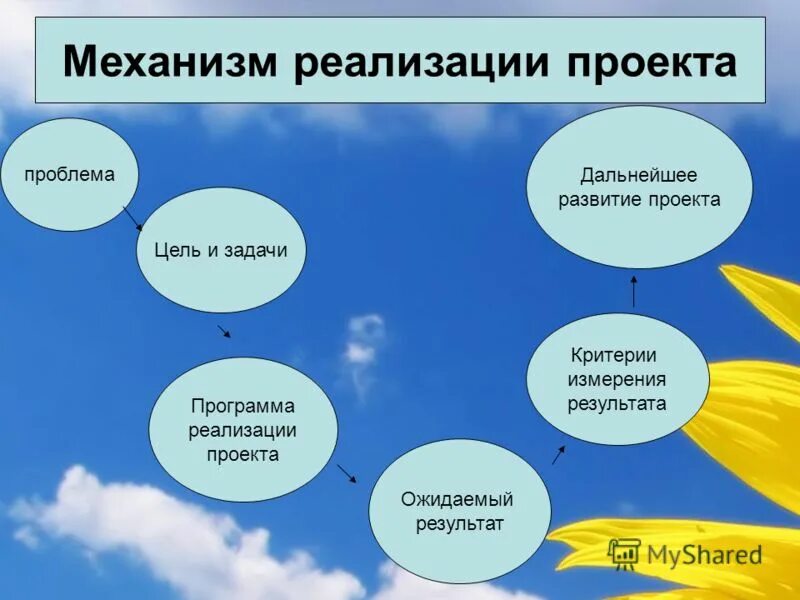 Механизм реализации проекта

проблема

Цель и задачи

Программа реализации проекта

Ожидаемый результат

Критерии измерения результата

Дальнейшее развитие проекта

MyShared